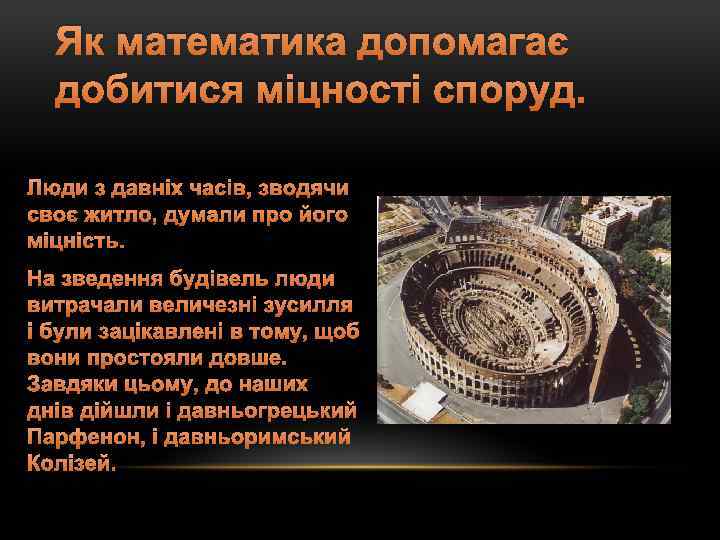 Як математика допомагає добитися міцності споруд.

Люди з давніх часів, зводячи своє житло, думали про його міцність.

На зведення будівель люди витрачали величезні зусилля і були зацікавлені в тому, щоб вони простояли довше. Завдяки цьому, до наших днів дійшли і давньогрецький Парфенон, і давньоримський Колізей.